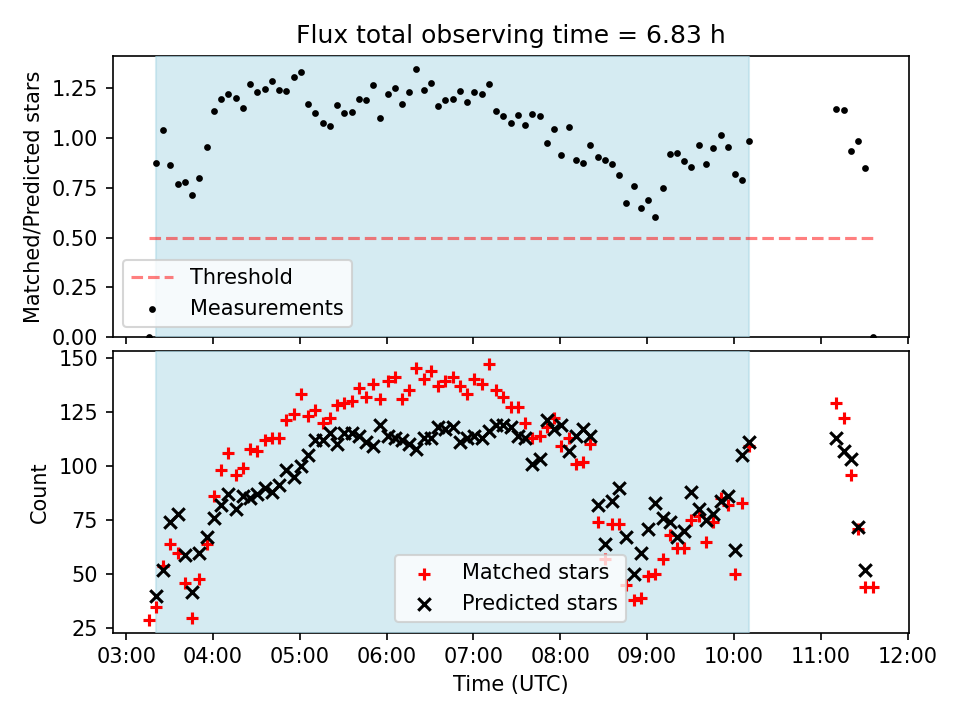 Flux total observing time = 6.83 h

Matched/Predicted stars

1.25
1.00
0.75
0.50
0.25
0.00

Threshold
Measurements

Count

150
125
100
75
50
25

Matched stars
Predicted stars

03:00 04:00 05:00 06:00 07:00 08:00 09:00 10:00 11:00 12:00

Time (UTC)